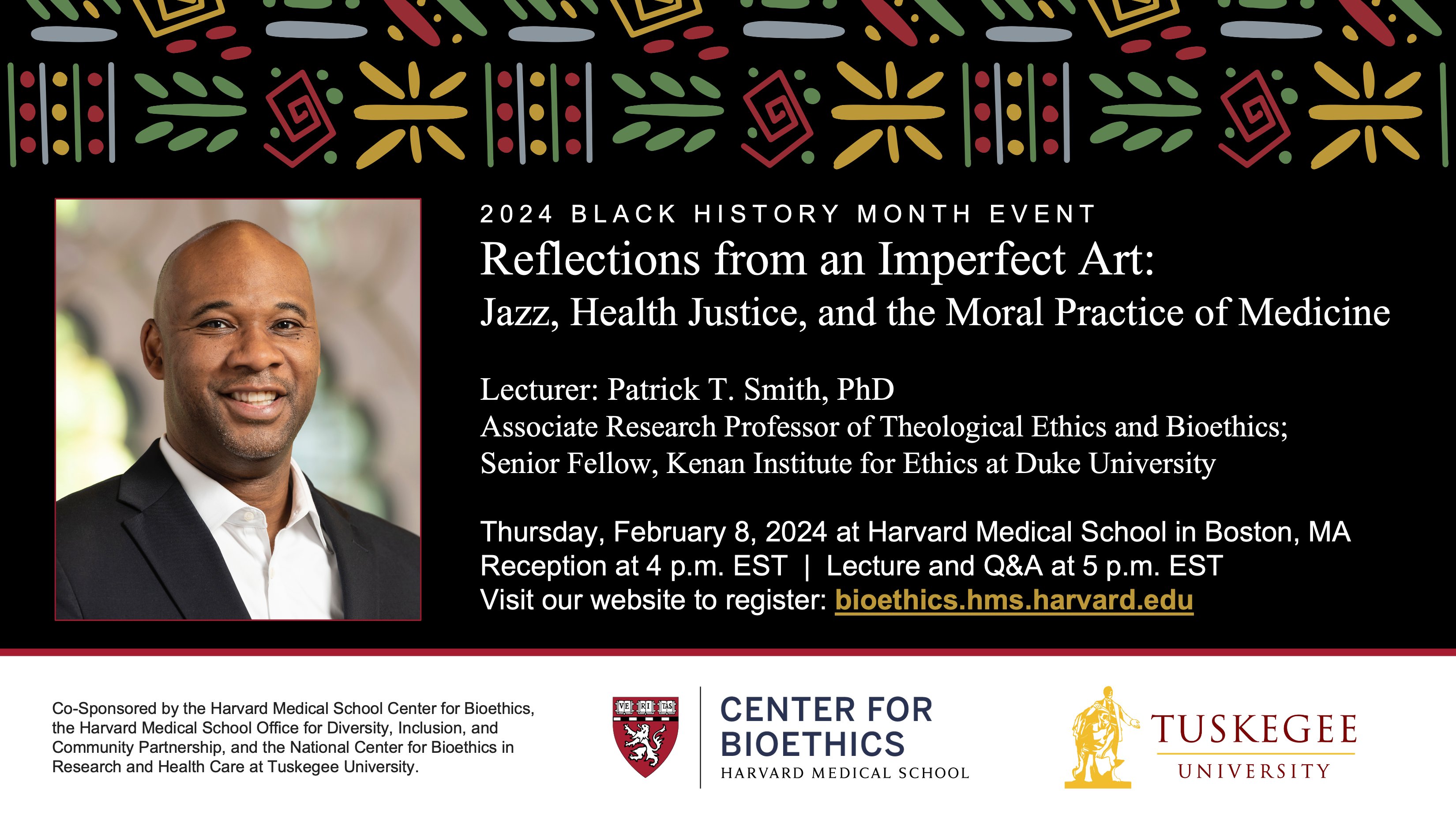 2024 BLACK HISTORY MONTH EVENT

Reflections from an Imperfect Art:
Jazz, Health Justice, and the Moral Practice of Medicine

Lecturer: Patrick T. Smith, PhD
Associate Research Professor of Theological Ethics and Bioethics;
Senior Fellow, Kenan Institute for Ethics at Duke University

Thursday, February 8, 2024 at Harvard Medical School in Boston, MA
Reception at 4 p.m. EST | Lecture and Q&A at 5 p.m. EST
Visit our website to register: bioethics.hms.harvard.edu

Co-Sponsored by the Harvard Medical School Center for Bioethics, the Harvard Medical School Office for Diversity, Inclusion, and Community Partnership, and the National Center for Bioethics in Research and Health Care at Tuskegee University.

VE RI TAS
CENTER FOR BIOETHICS
HARVARD MEDICAL SCHOOL

TUSKEGEE
UNIVERSITY